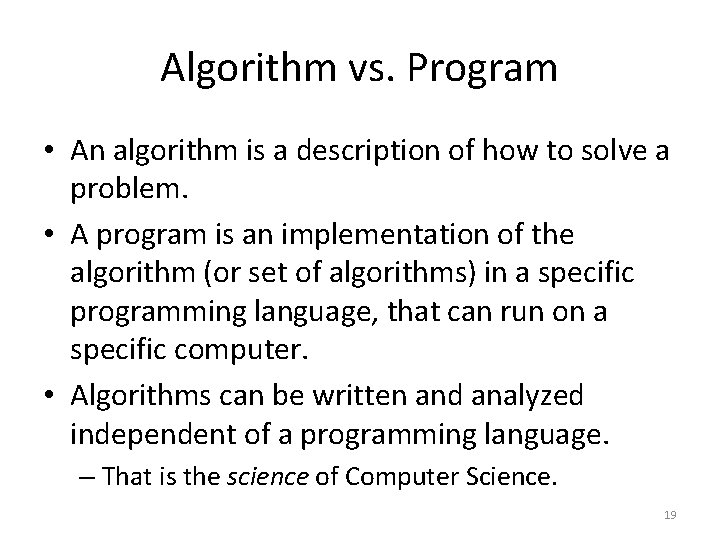 Algorithm vs. Program

• An algorithm is a description of how to solve a problem.

• A program is an implementation of the algorithm (or set of algorithms) in a specific programming language, that can run on a specific computer.

• Algorithms can be written and analyzed independent of a programming language.
– That is the science of Computer Science.

19